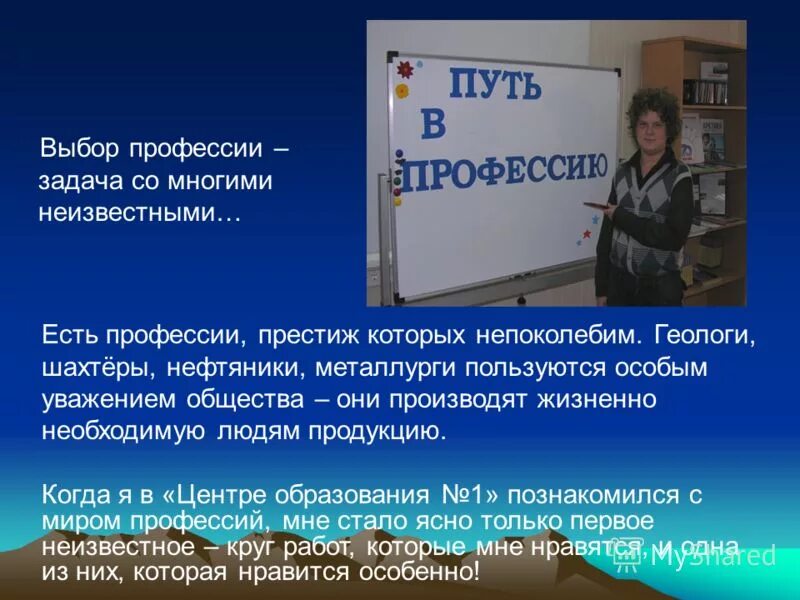 Выбор профессии – задача со многими неизвестными…

ПУТЬ В ПРОФЕССИЮ

Есть профессии, престиж которых непоколебим. Геологи, шахтёры, нефтяники, металлурги пользуются особым уважением общества – они производят жизненно необходимую людям продукцию.

Когда я в «Центре образования №1» познакомился с миром профессий, мне стало ясно только первое неизвестное – круг работ, которые мне нравятся, и одна из них, которая нравится особенно!

MyShared